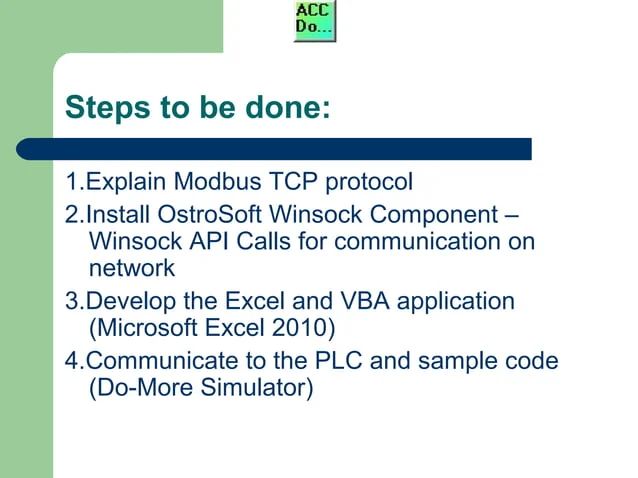 ACC
Do...

Steps to be done:

1.Explain Modbus TCP protocol
2.Install OstroSoft Winsock Component – Winsock API Calls for communication on network
3.Develop the Excel and VBA application (Microsoft Excel 2010)
4.Communicate to the PLC and sample code (Do-More Simulator)